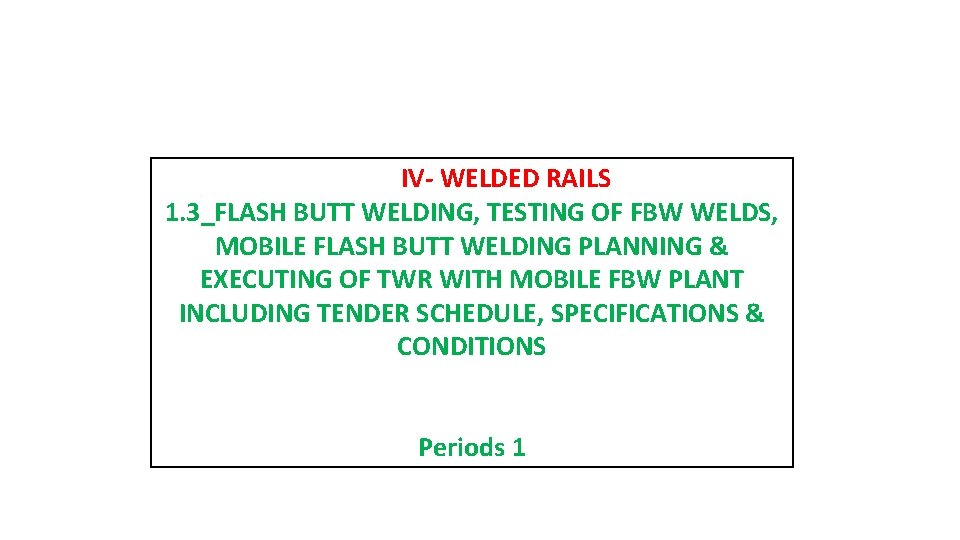 IV- WELDED RAILS
1.3_FLASH BUTT WELDING, TESTING OF FBW WELDS, MOBILE FLASH BUTT WELDING PLANNING & EXECUTING OF TWR WITH MOBILE FBW PLANT INCLUDING TENDER SCHEDULE, SPECIFICATIONS & CONDITIONS

Periods 1